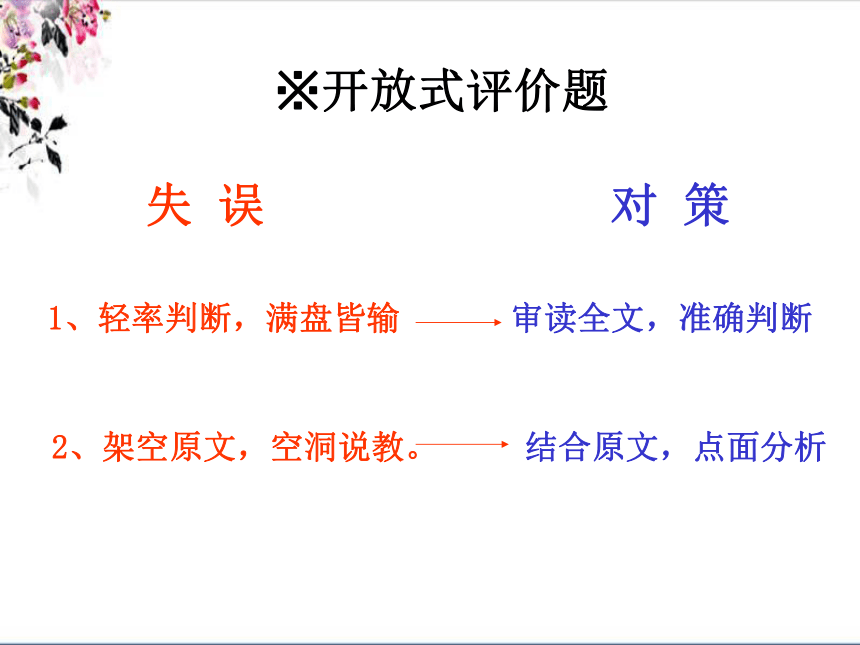 ※开放式评价题

失 误

对 策

1、轻率判断，满盘皆输 → 审读全文，准确判断

2、架空原文，空洞说教。→ 结合原文，点面分析